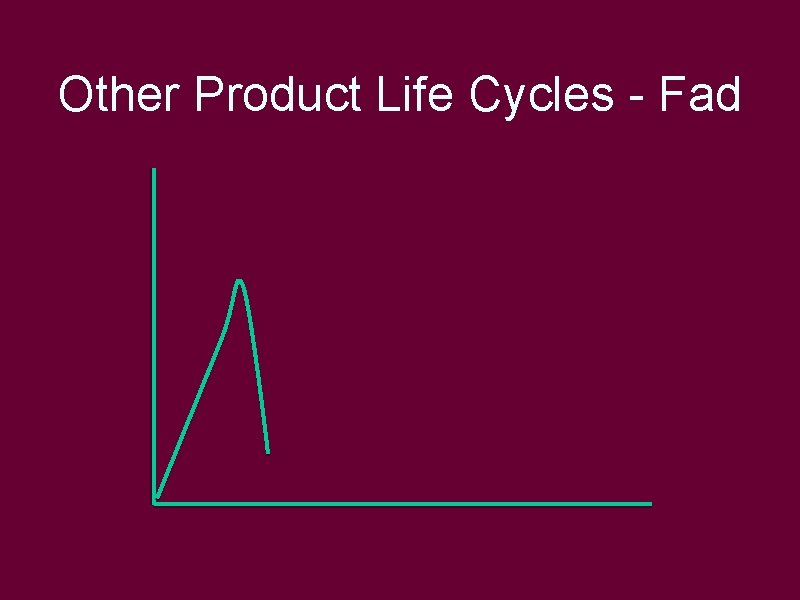 Other Product Life Cycles - Fad